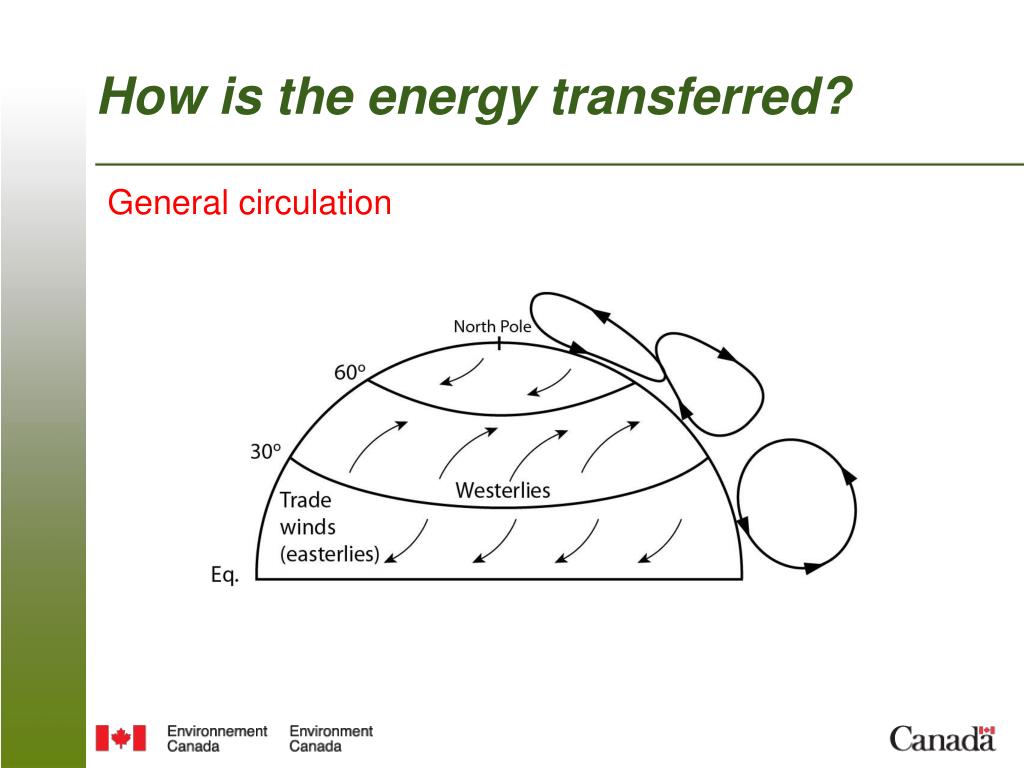 How is the energy transferred?

General circulation

North Pole

60°

30°

Westerlies

Trade winds (easterlies)

Eq.

Environnement Canada Environment Canada

Canada